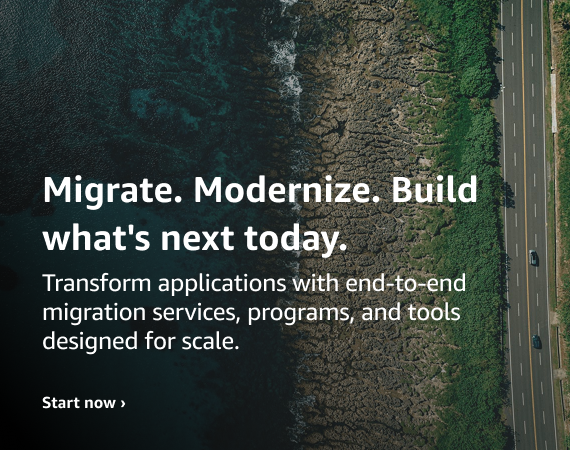 Migrate. Modernize. Build what's next today.

Transform applications with end-to-end migration services, programs, and tools designed for scale.

Start now ›